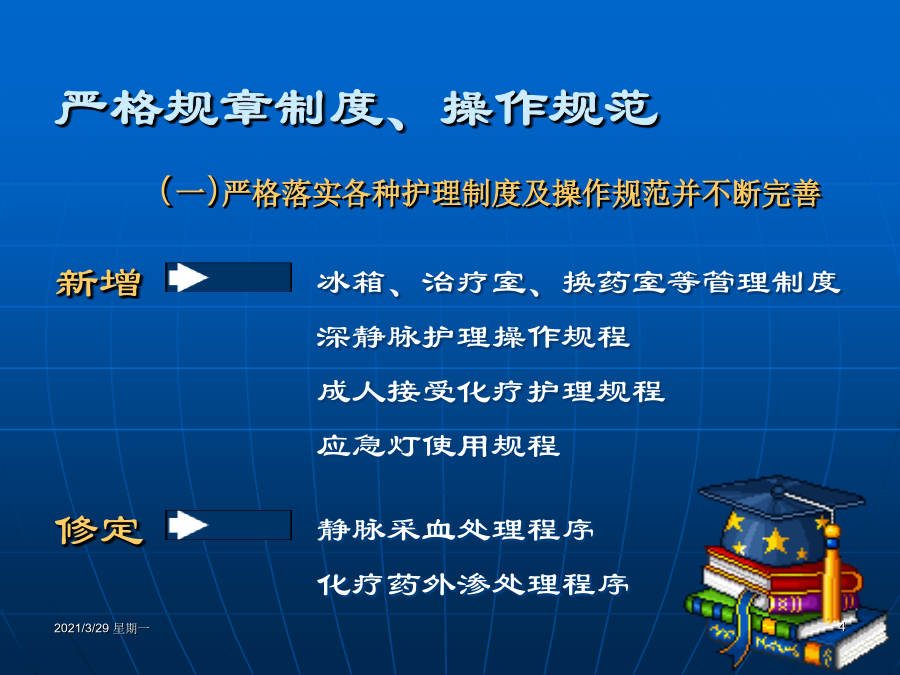 严格规章制度、操作规范

(一)严格落实各种护理制度及操作规范并不断完善

新增

冰箱、治疗室、换药室等管理制度

深静脉护理操作规程

成人接受化疗护理规程

应急灯使用规程

修定

静脉采血处理程序

化疗药外渗处理程序

2021/3/29 星期一

4